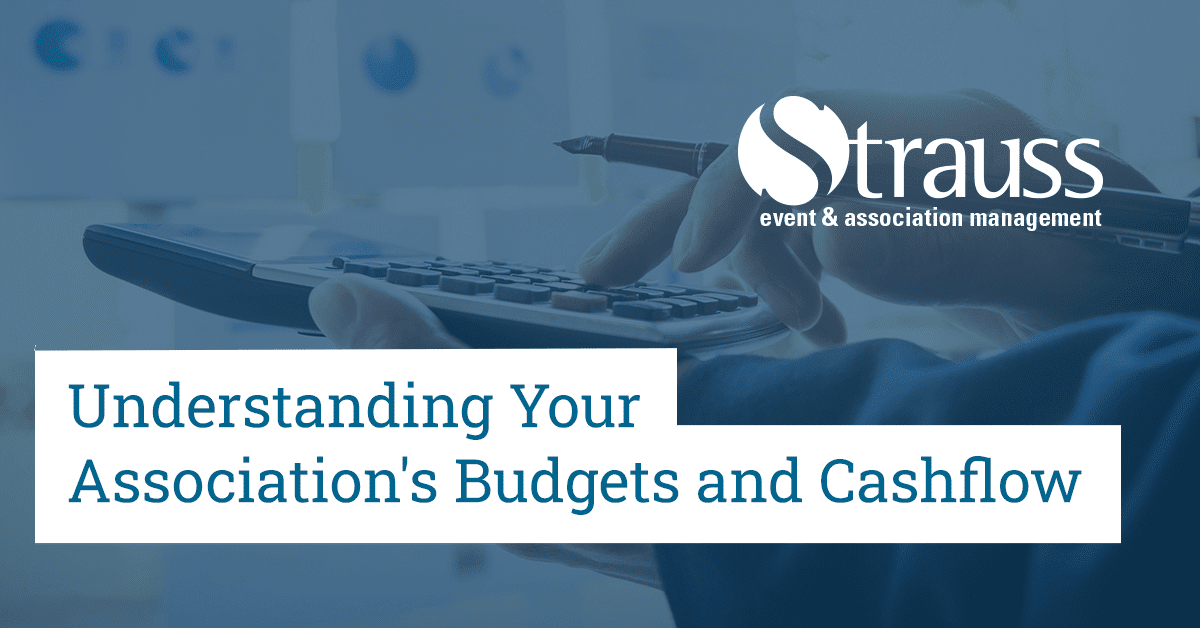 Strauss
event & association management

Understanding Your Association's Budgets and Cashflow